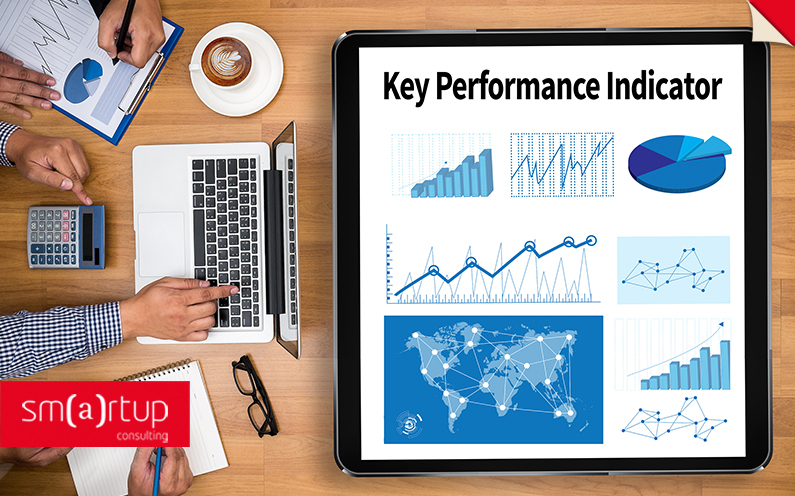 Key Performance Indicator

sm(a)rtup
consulting